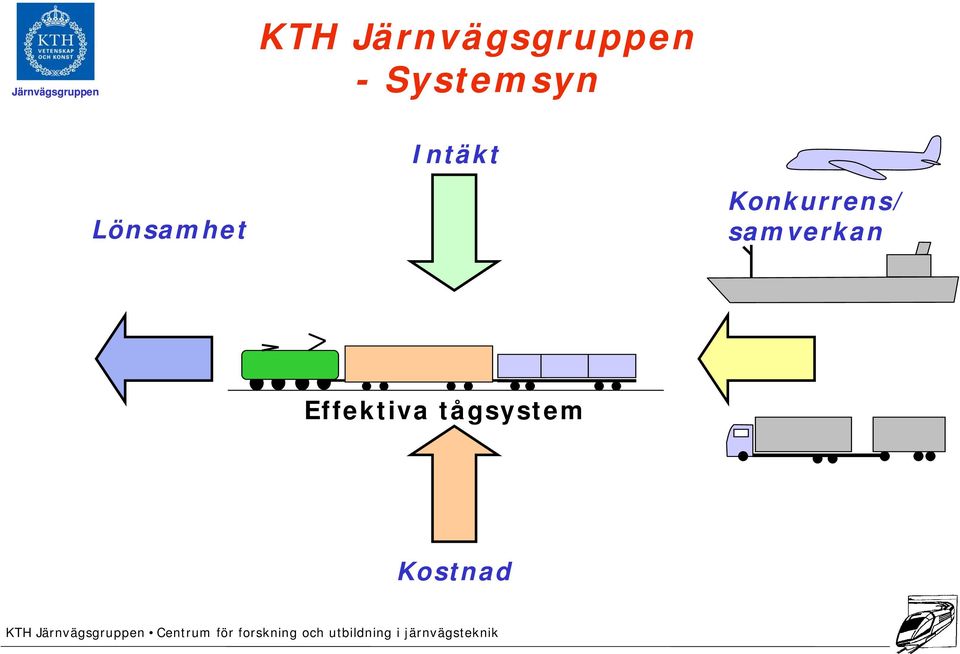 KTH VETENSKAP OCH KONST

Järnvägsgruppen

KTH Järnvägsgruppen - Systemsyn

Intäkt

Lönsamhet

Konkurrens/ samverkan

Effektiva tågsystem

Kostnad

KTH Järnvägsgruppen • Centrum för forskning och utbildning i järnvägsteknik